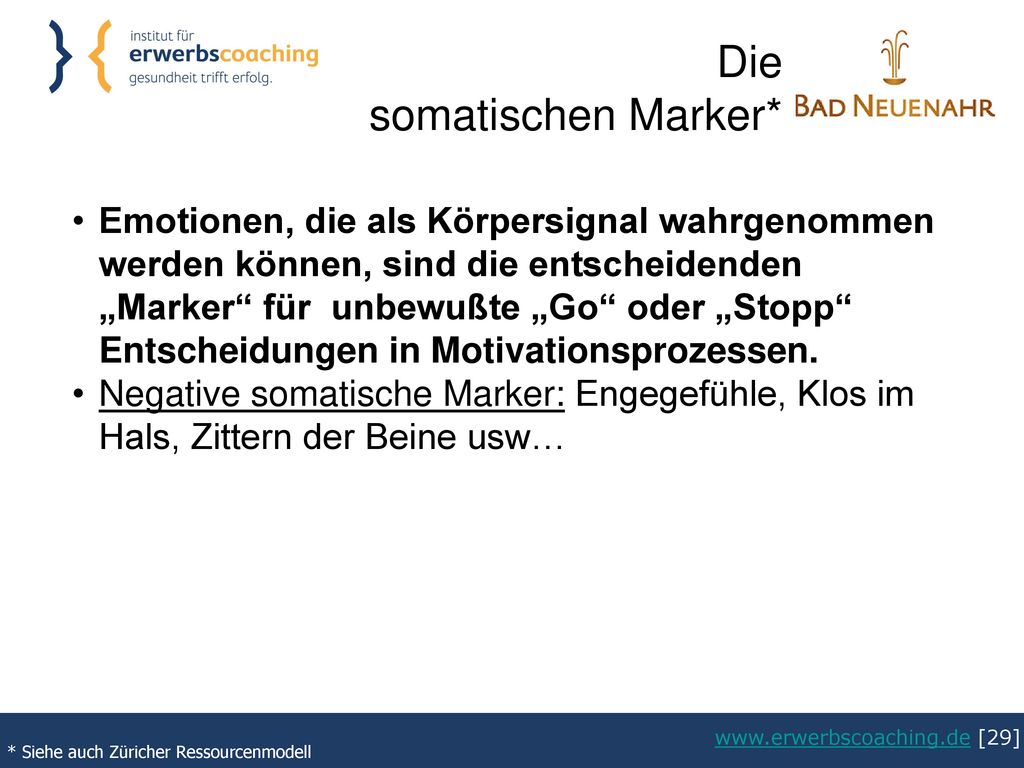 institut für
erwerbscoaching
gesundheit trifft erfolg.

Die
somatischen Marker*

BAD NEUENAHR

• Emotionen, die als Körpersignal wahrgenommen werden können, sind die entscheidenden „Marker“ für unbewußte „Go“ oder „Stopp“ Entscheidungen in Motivationsprozessen.
• Negative somatische Marker: Engegefühle, Klos im Hals, Zittern der Beine usw…

www.erwerbscoaching.de [29]

* Siehe auch Züricher Ressourcenmodell